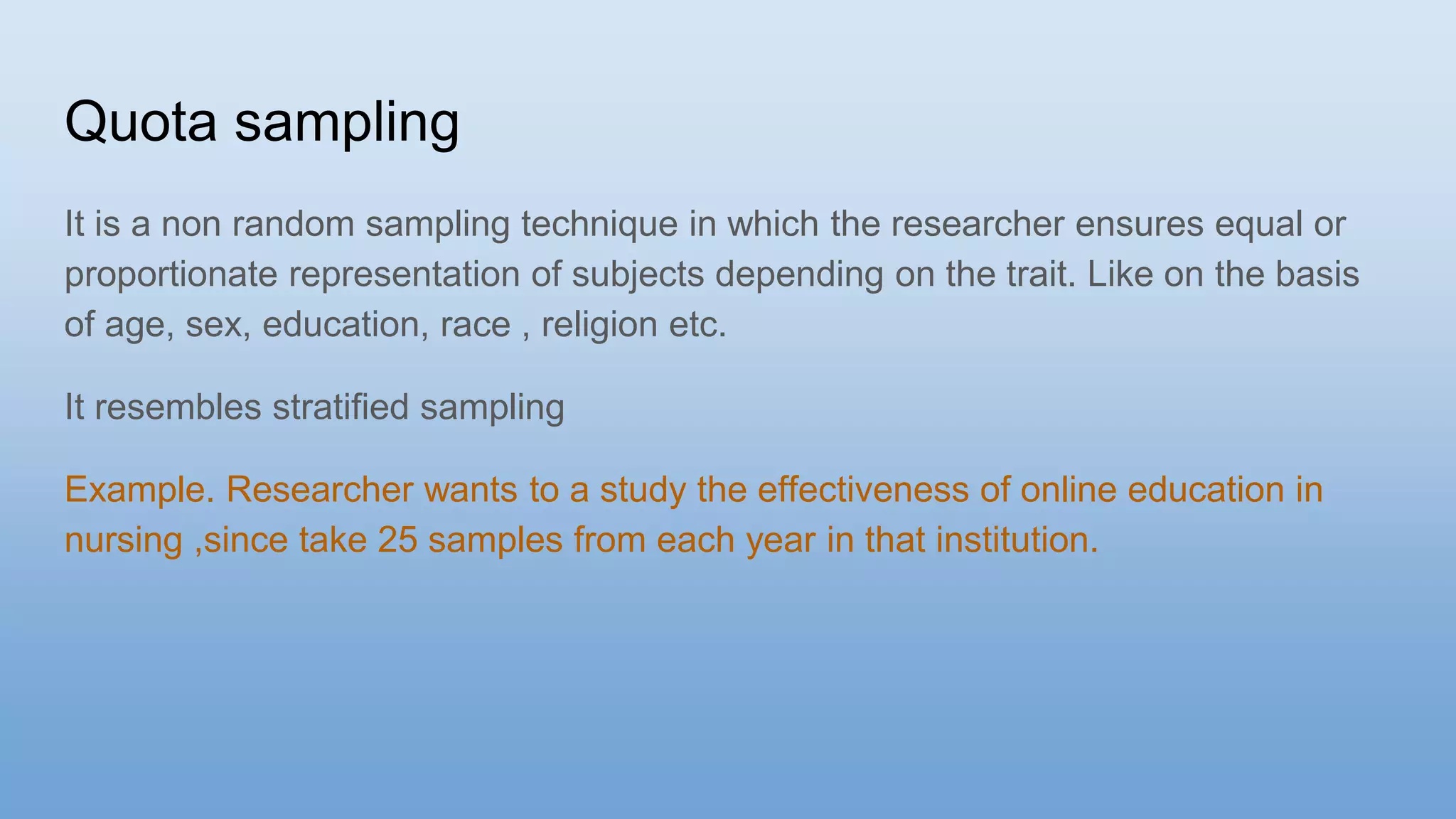 Quota sampling

It is a non random sampling technique in which the researcher ensures equal or proportionate representation of subjects depending on the trait. Like on the basis of age, sex, education, race , religion etc.

It resembles stratified sampling

Example. Researcher wants to a study the effectiveness of online education in nursing ,since take 25 samples from each year in that institution.